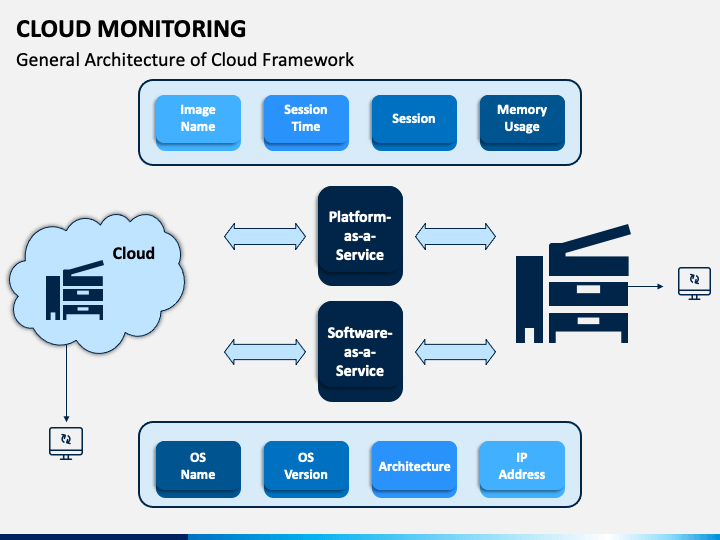 CLOUD MONITORING
General Architecture of Cloud Framework

Image Name
Session Time
Session
Memory Usage

Cloud

Platform-as-a-Service

Software-as-a-Service

OS Name
OS Version
Architecture
IP Address